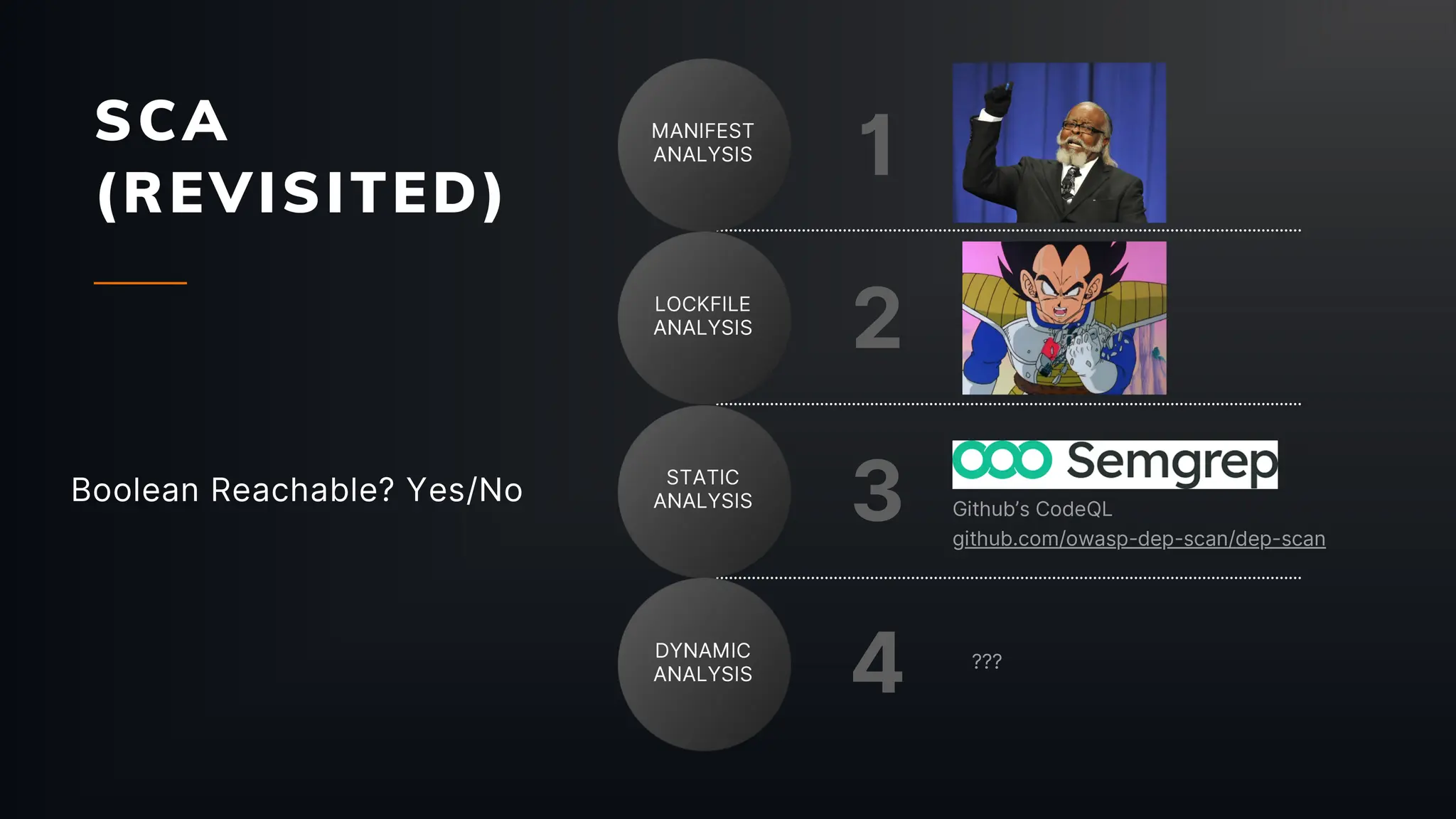 SCA (REVISITED)

Boolean Reachable? Yes/No

MANIFEST ANALYSIS

1

LOCKFILE ANALYSIS

2

STATIC ANALYSIS

3

Semgrep

Github's CodeQL

github.com/owasp-dep-scan/dep-scan

DYNAMIC ANALYSIS

4

???